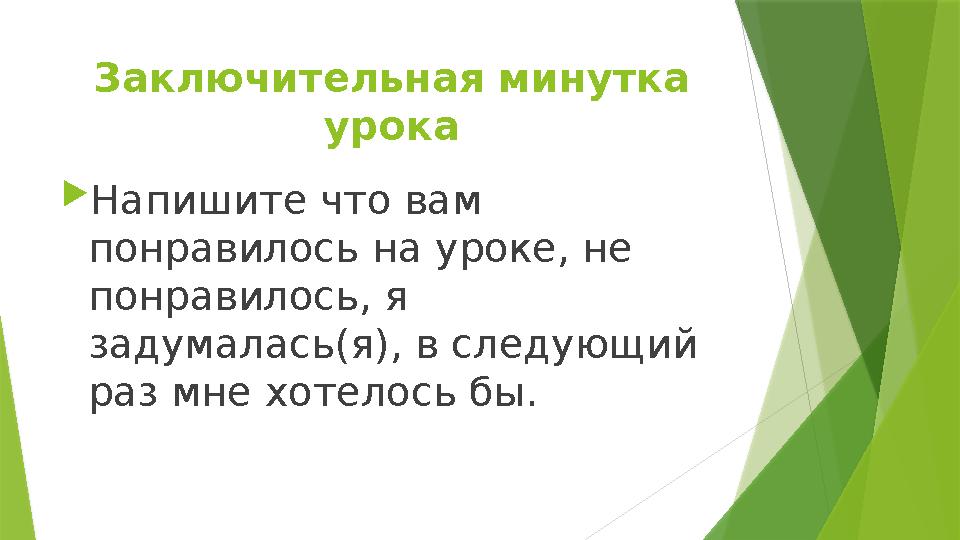 Заключительная минутка урока

Напишите что вам понравилось на уроке, не понравилось, я задумалась(я), в следующий раз мне хотелось бы.